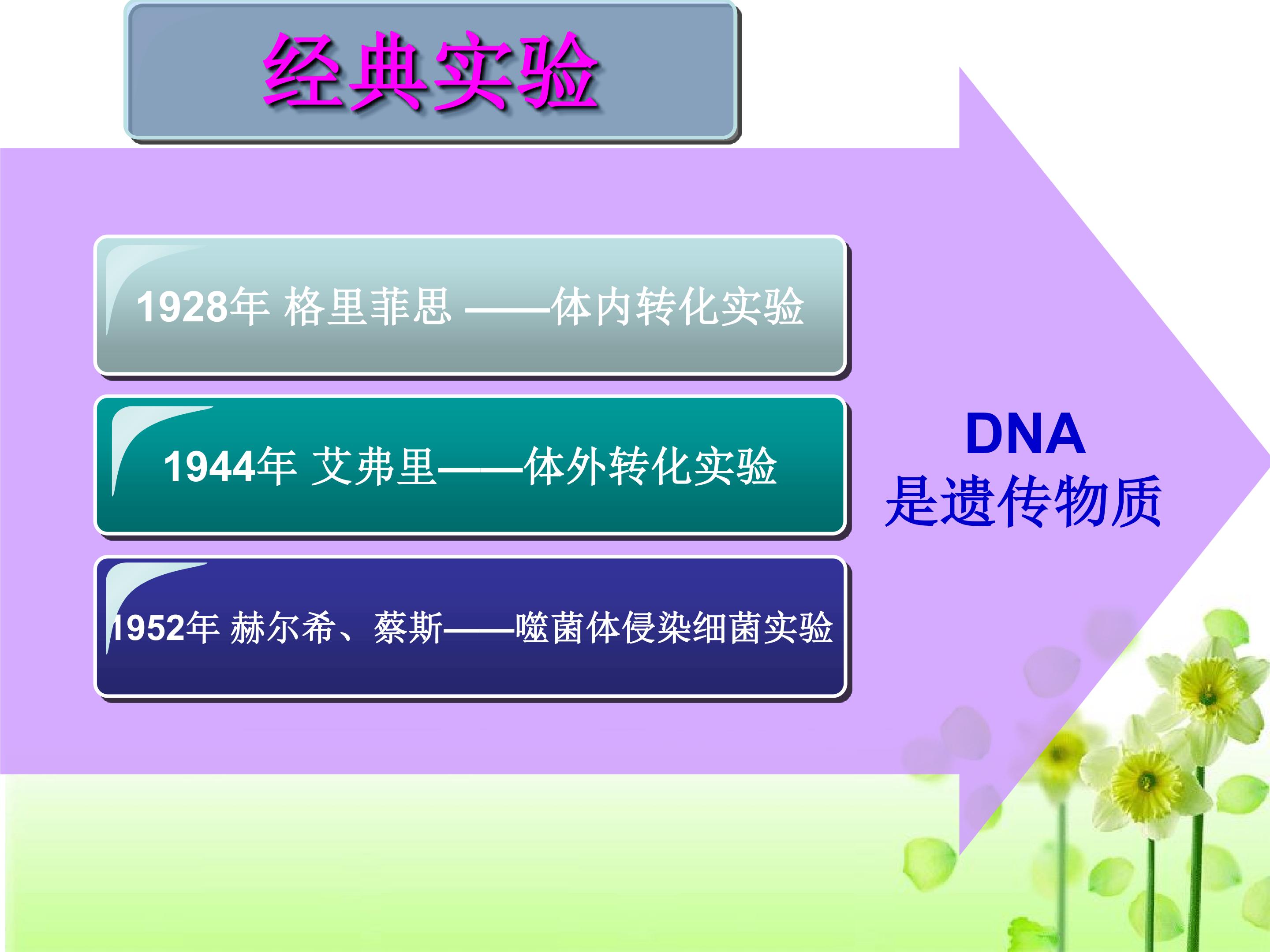 经典实验

1928年 格里菲思 ——体内转化实验

1944年 艾弗里——体外转化实验

1952年 赫尔希、蔡斯——噬菌体侵染细菌实验

DNA
是遗传物质